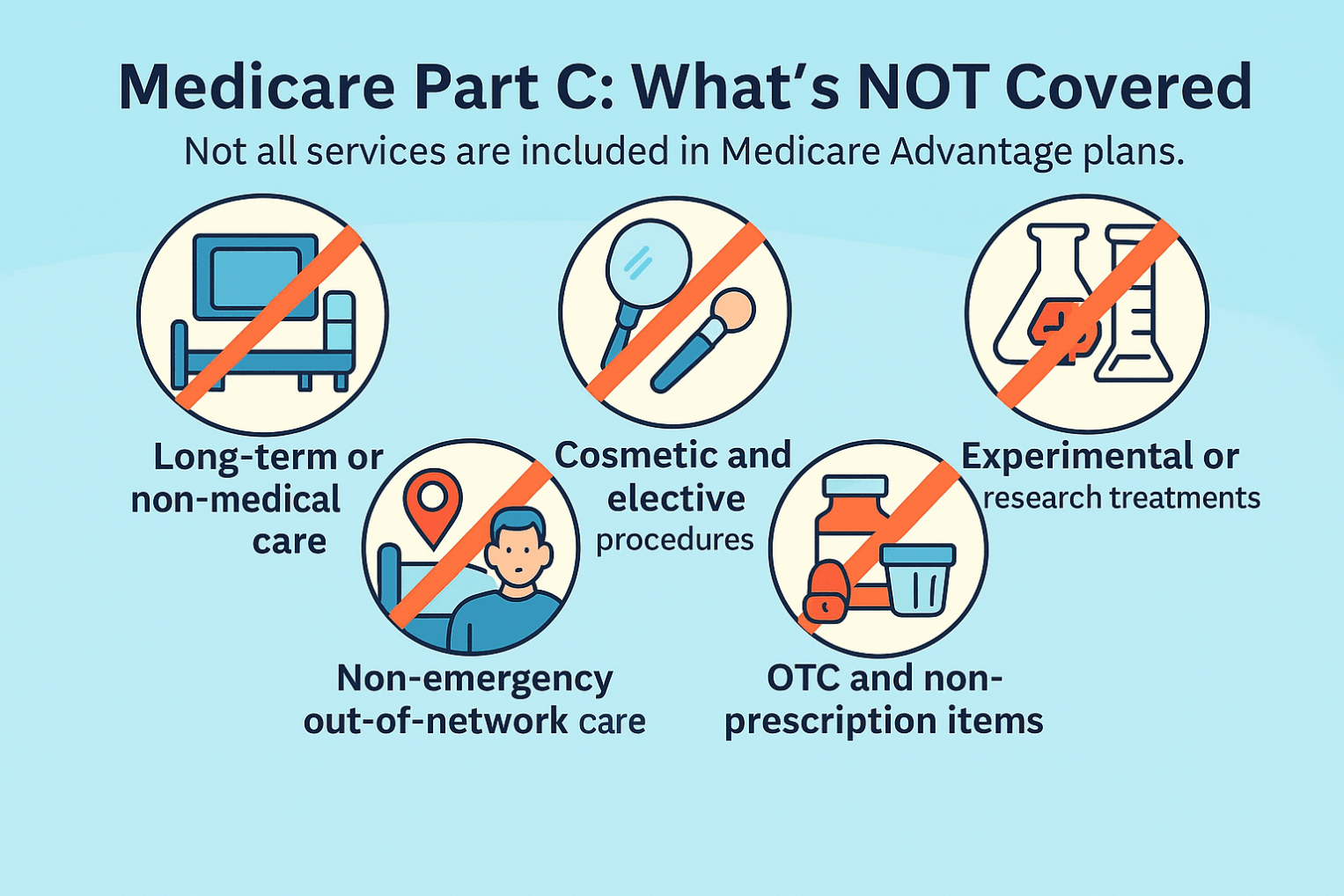 Medicare Part C: What's NOT Covered

Not all services are included in Medicare Advantage plans.

Long-term or non-medical care

Cosmetic and elective procedures

Experimental or research treatments

Non-emergency out-of-network care

OTC and non-prescription items